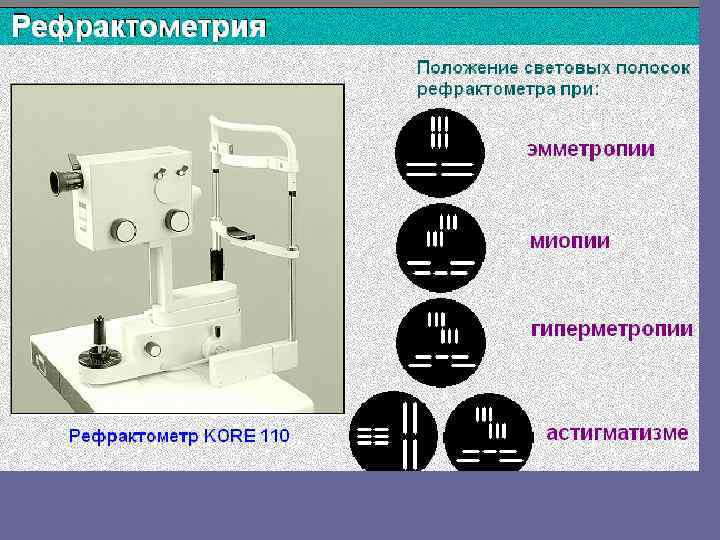 Рефрактометрия

Положение световых полосок рефрактометра при:

эмметропии

миопии

гиперметропии

астигматизме

Рефрактометр KORE 110